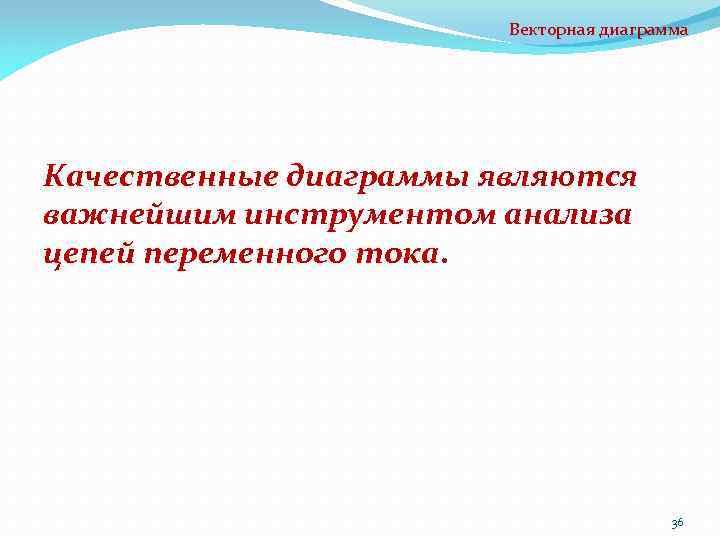 Векторная диаграмма

Качественные диаграммы являются важнейшим инструментом анализа цепей переменного тока.

36